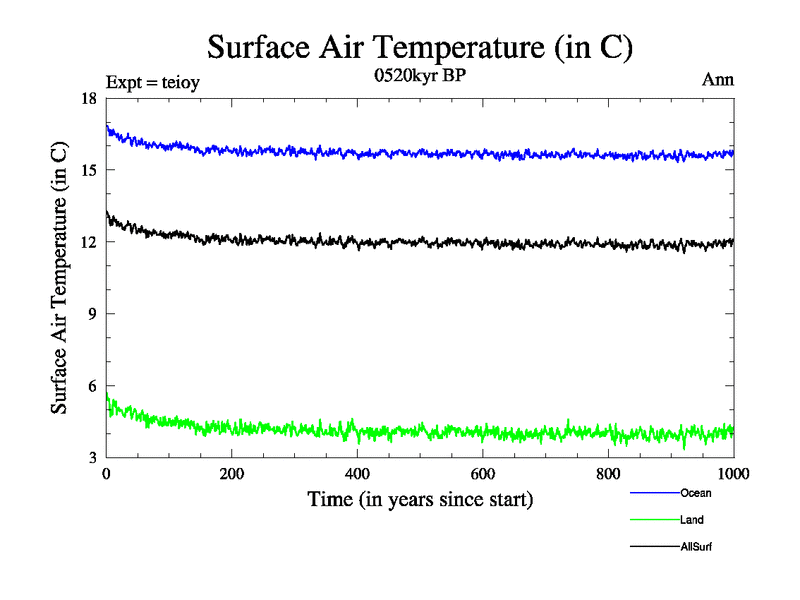 Surface Air Temperature (in C)

Expt = teioy

0520kyr BP

Ann

Surface Air Temperature (in C)

18
15
12
9
6
3

0
200
400
600
800
1000

Time (in years since start)

Ocean
Land
AllSurf